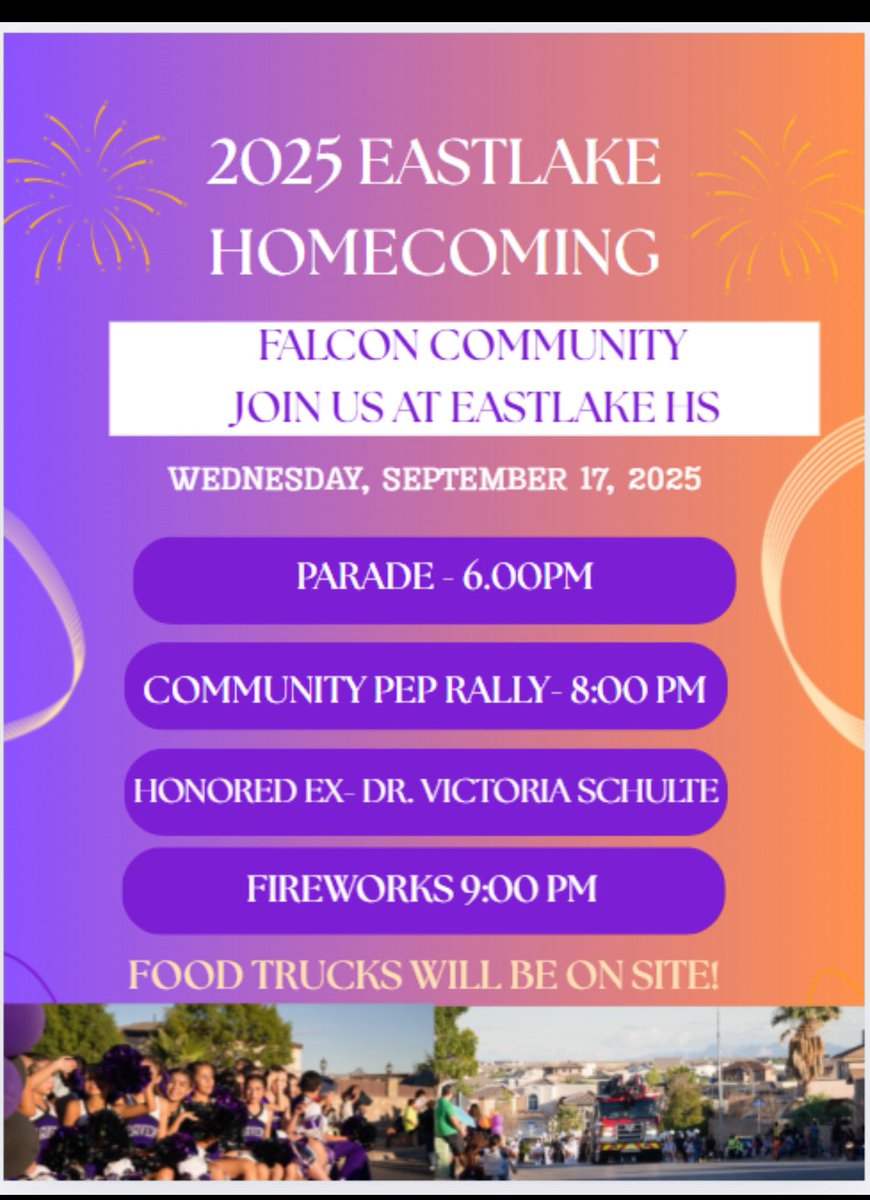 2025 EASTLAKE HOMECOMING

FALCON COMMUNITY
JOIN US AT EASTLAKE HS

WEDNESDAY, SEPTEMBER 17, 2025

PARADE - 6.00PM

COMMUNITY PEP RALLY- 8:00 PM

HONORED EX- DR. VICTORIA SCHULTE

FIREWORKS 9:00 PM

FOOD TRUCKS WILL BE ON SITE!